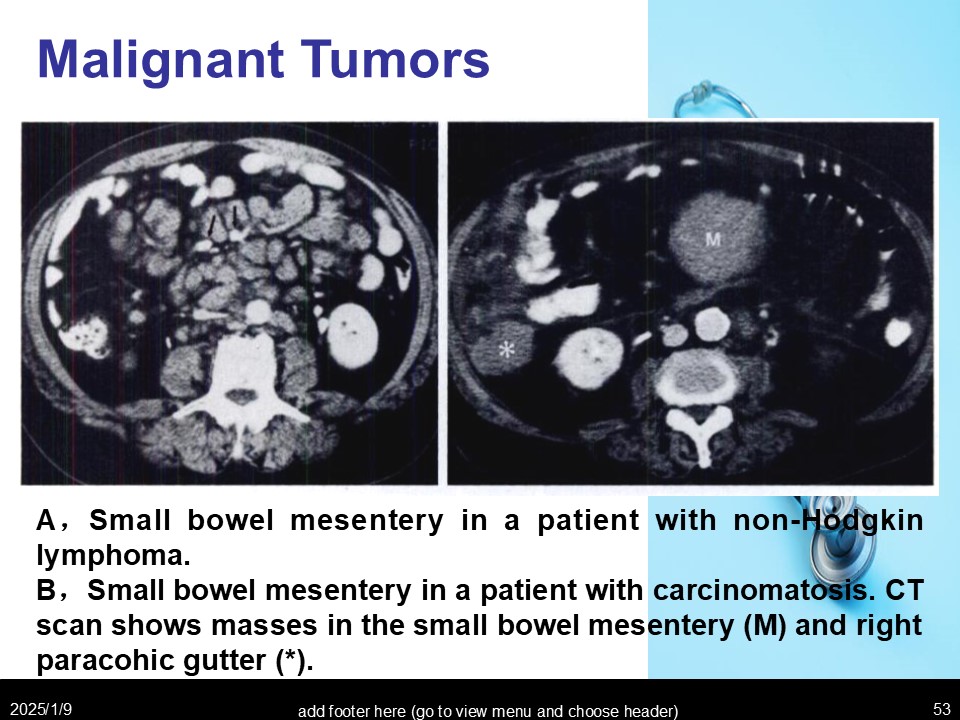 Malignant Tumors

M

*

A，Small bowel mesentery in a patient with non-Hodgkin lymphoma.
B，Small bowel mesentery in a patient with carcinomatosis. CT scan shows masses in the small bowel mesentery (M) and right paracohic gutter (*).

2025/1/9

add footer here (go to view menu and choose header)

53